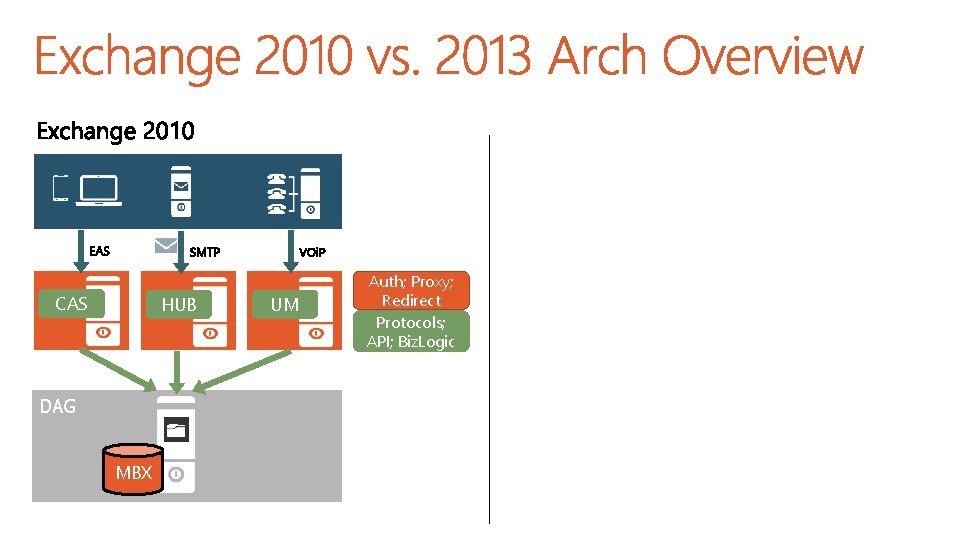 Exchange 2010 vs. 2013 Arch Overview

Exchange 2010

EAS
SMTP
VOIP

CAS
HUB
UM

Auth; Proxy; Redirect
Protocols; API; BizLogic

DAG
MBX